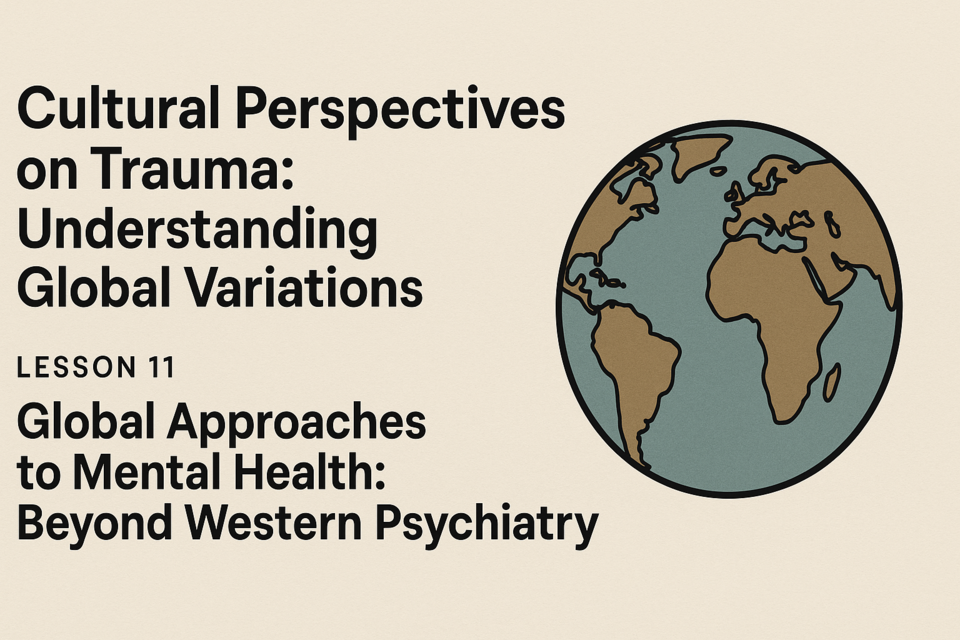 Cultural Perspectives on Trauma: Understanding Global Variations

LESSON 11

Global Approaches to Mental Health: Beyond Western Psychiatry